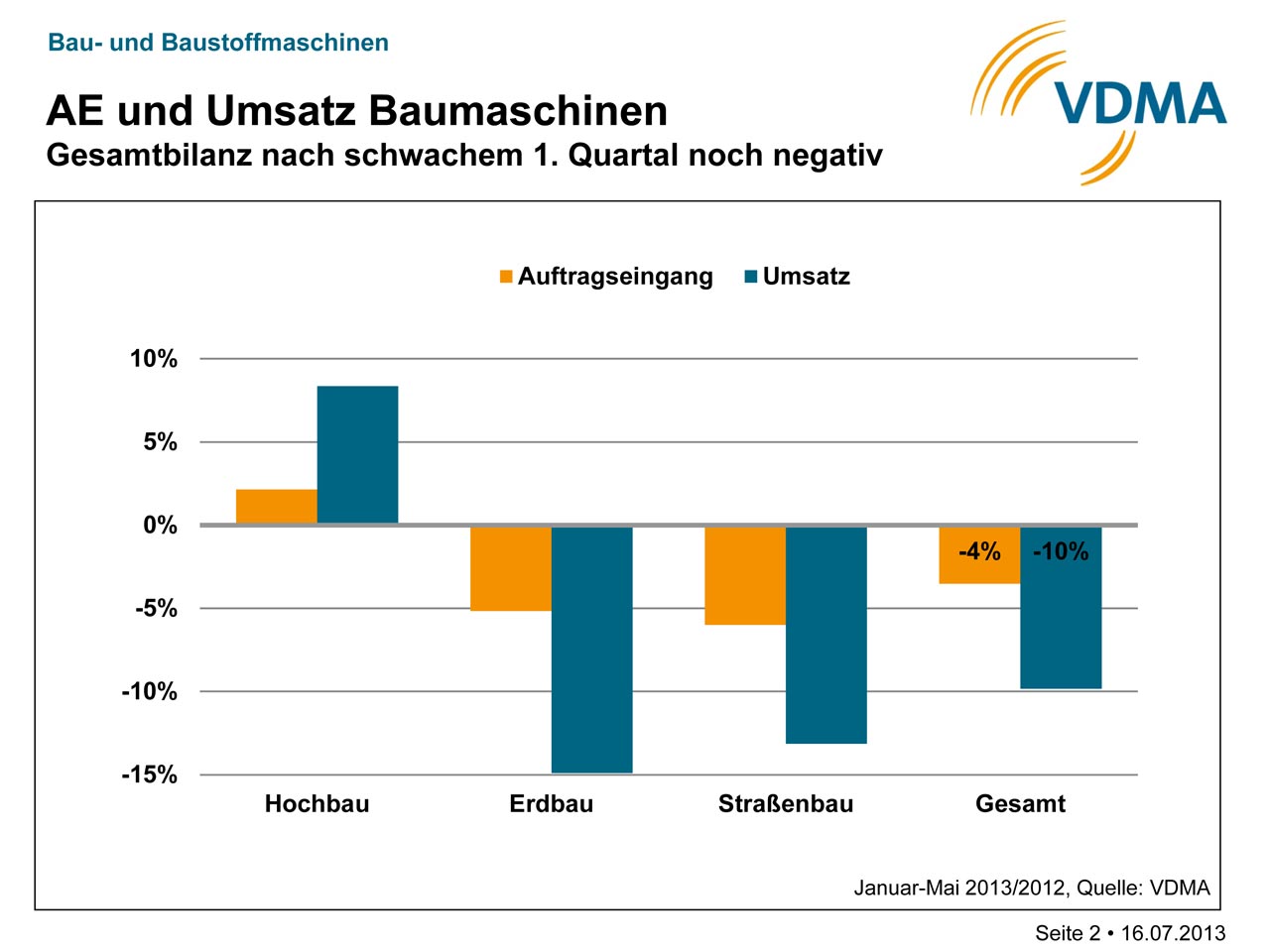 Bau- und Baustoffmaschinen

VDMA

AE und Umsatz Baumaschinen
Gesamtbilanz nach schwachem 1. Quartal noch negativ

Auftragseingang Umsatz

10%
5%
0%
-5%
-10%
-15%

-4% -10%

Hochbau Erdbau Straßenbau Gesamt

Januar-Mai 2013/2012, Quelle: VDMA

Seite 2 • 16.07.2013